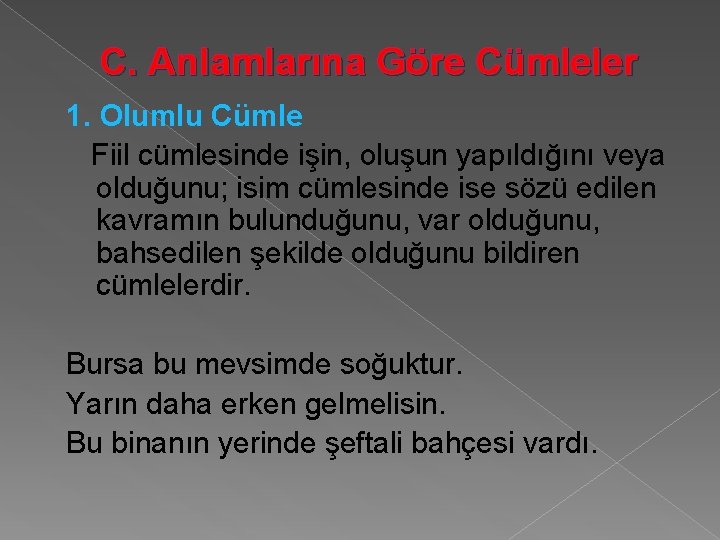 C. Anlamlarına Göre Cümleler

1. Olumlu Cümle

Fiil cümlesinde işin, oluşun yapıldığını veya olduğunu; isim cümlesinde ise sözü edilen kavramın bulunduğunu, var olduğunu, bahsedilen şekilde olduğunu bildiren cümlelerdir.

Bursa bu mevsimde soğuktur.
Yarın daha erken gelmelisin.
Bu binanın yerinde şeftali bahçesi vardı.